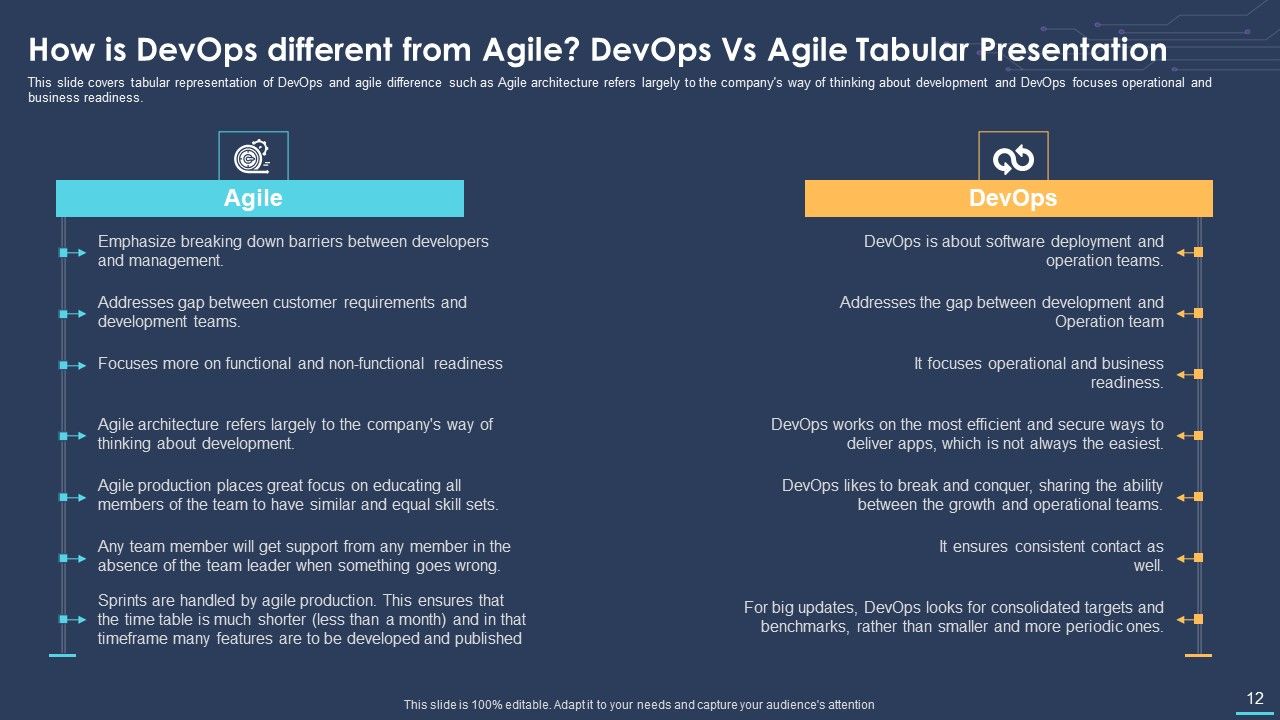 How is DevOps different from Agile? DevOps Vs Agile Tabular Presentation

This slide covers tabular representation of DevOps and agile difference such as Agile architecture refers largely to the company's way of thinking about development and DevOps focuses operational and business readiness.

Agile

Emphasize breaking down barriers between developers and management.

Addresses gap between customer requirements and development teams.

Focuses more on functional and non-functional readiness

Agile architecture refers largely to the company's way of thinking about development.

Agile production places great focus on educating all members of the team to have similar and equal skill sets.

Any team member will get support from any member in the absence of the team leader when something goes wrong.

Sprints are handled by agile production. This ensures that the time table is much shorter (less than a month) and in that timeframe many features are to be developed and published

DevOps

DevOps is about software deployment and operation teams.

Addresses the gap between development and Operation team

It focuses operational and business readiness.

DevOps works on the most efficient and secure ways to deliver apps, which is not always the easiest.

DevOps likes to break and conquer, sharing the ability between the growth and operational teams.

It ensures consistent contact as well.

For big updates, DevOps looks for consolidated targets and benchmarks, rather than smaller and more periodic ones.

This slide is 100% editable. Adapt it to your needs and capture your audience's attention

12